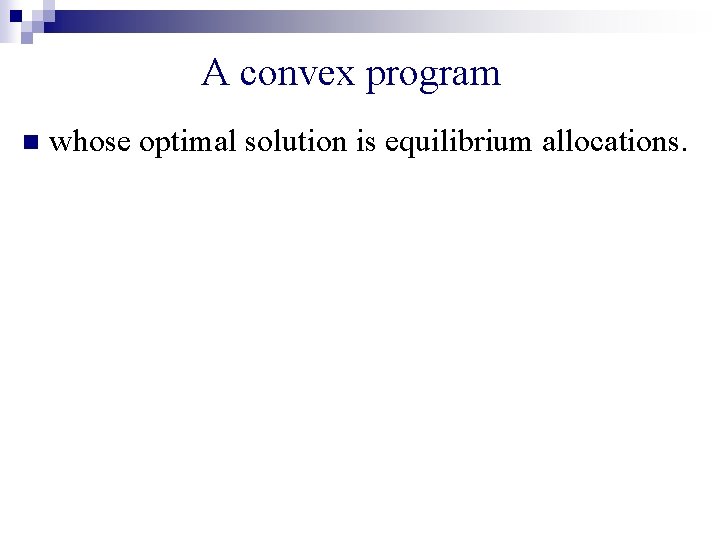 A convex program

whose optimal solution is equilibrium allocations.